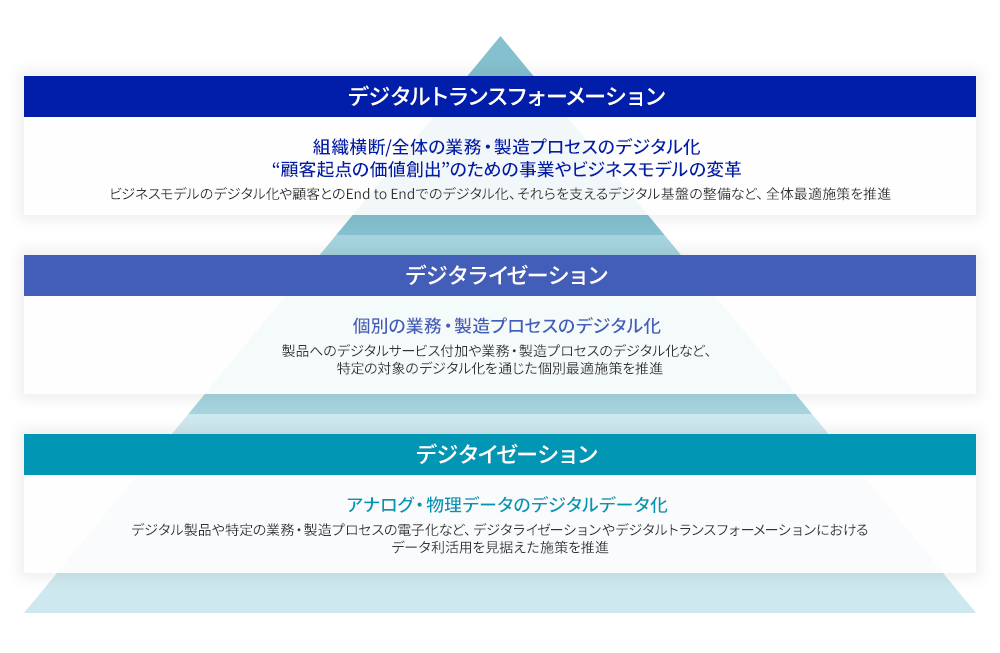 デジタルトランスフォーメーション

組織横断/全体の業務・製造プロセスのデジタル化
“顧客起点の価値創出”のための事業やビジネスモデルの変革

ビジネスモデルのデジタル化や顧客とのEnd to Endでのデジタル化、それらを支えるデジタル基盤の整備など、全体最適施策を推進

デジタライゼーション

個別の業務・製造プロセスのデジタル化

製品へのデジタルサービス付加や業務・製造プロセスのデジタル化など、特定の対象のデジタル化を通じた個別最適施策を推進

デジタイゼーション

アナログ・物理データのデジタルデータ化

デジタル製品や特定の業務・製造プロセスの電子化など、デジタライゼーションやデジタルトランスフォーメーションにおけるデータ利活用を見据えた施策を推進